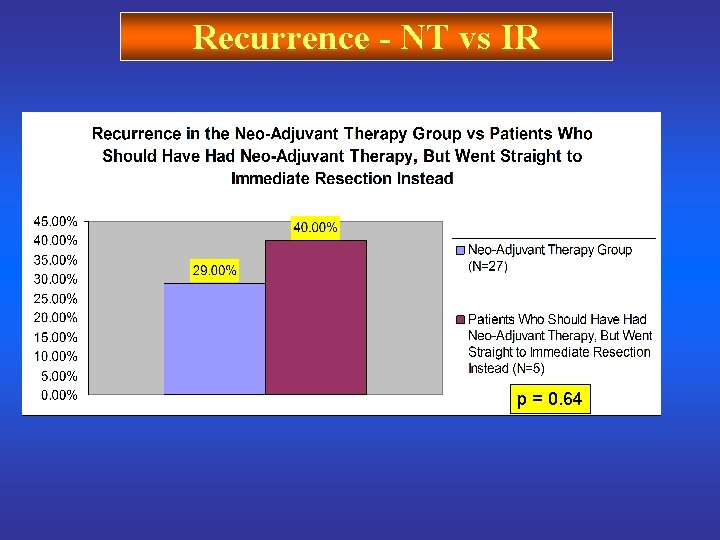 Recurrence - NT vs IR

Recurrence in the Neo-Adjuvant Therapy Group vs Patients Who Should Have Had Neo-Adjuvant Therapy, But Went Straight to Immediate Resection Instead

45.00%
40.00%
35.00%
30.00%
25.00%
20.00%
15.00%
10.00%
5.00%
0.00%

29.00%
40.00%

Neo-Adjuvant Therapy Group (N=27)

Patients Who Should Have Had Neo-Adjuvant Therapy, But Went Straight to Immediate Resection Instead (N=5)

p = 0.64